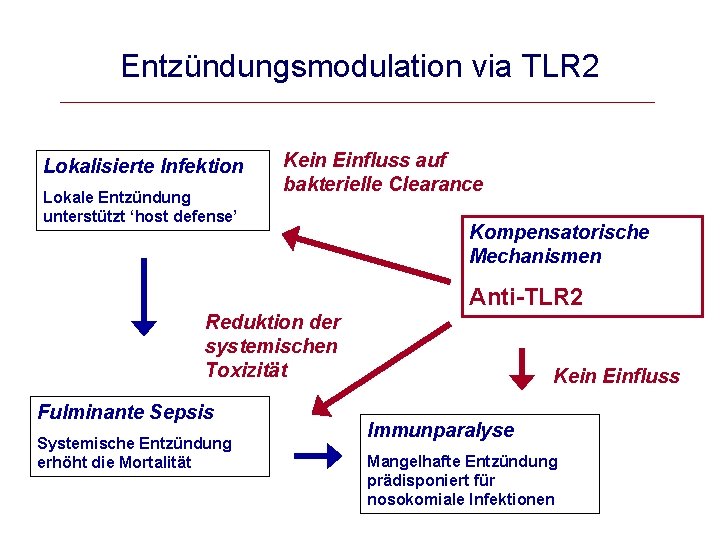 Entzündungsmodulation via TLR2

Lokalisierte Infektion

Lokale Entzündung unterstützt ‘host defense’

Kein Einfluss auf bakterielle Clearance

Kompensatorische Mechanismen

Anti-TLR2

Reduktion der systemischen Toxizität

Kein Einfluss

Fulminante Sepsis

Systemische Entzündung erhöht die Mortalität

Immunparalyse

Mangelhafte Entzündung prädisponiert für nosokomiale Infektionen